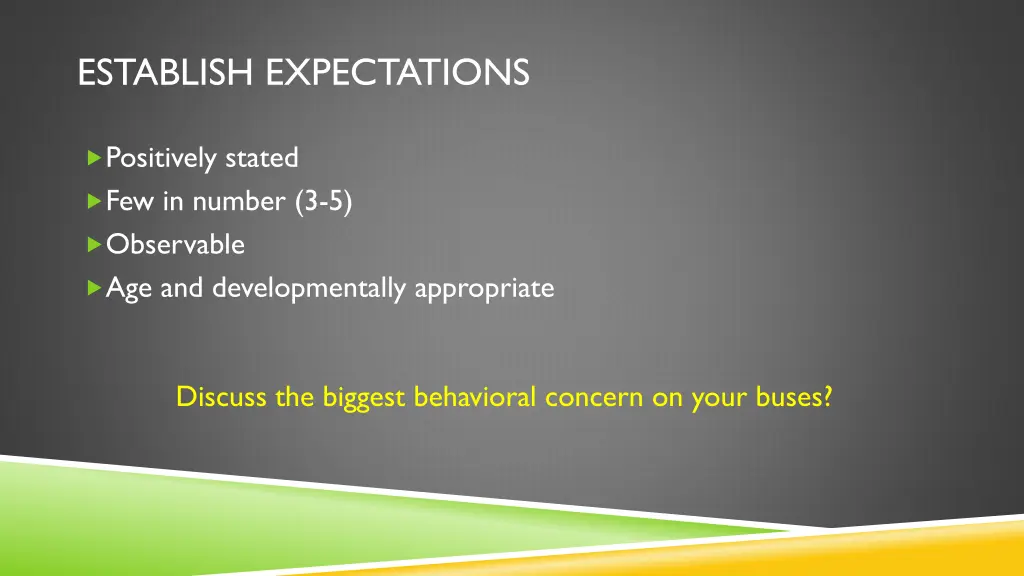 ESTABLISH EXPECTATIONS

Positively stated
Few in number (3-5)
Observable
Age and developmentally appropriate

Discuss the biggest behavioral concern on your buses?